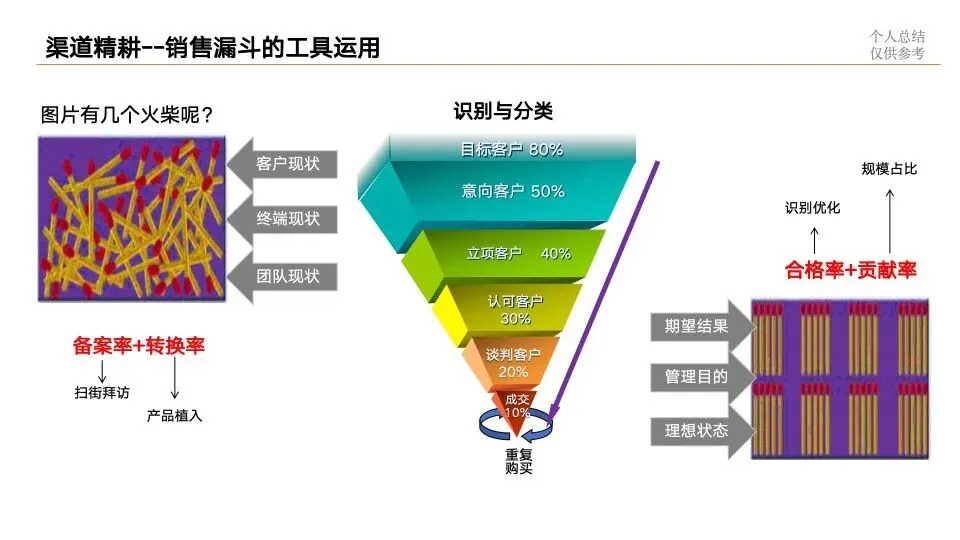 渠道精耕--销售漏斗的工具运用

个人总结
仅供参考

图片有几个火柴呢？

客户现状

终端现状

团队现状

备案率+转换率

扫街拜访

产品植入

识别与分类

目标客户 80%

意向客户 50%

立项客户 40%

认可客户 30%

谈判客户 20%

成交 10%

重复购买

规模占比

识别优化

合格率+贡献率

期望结果

管理目的

理想状态